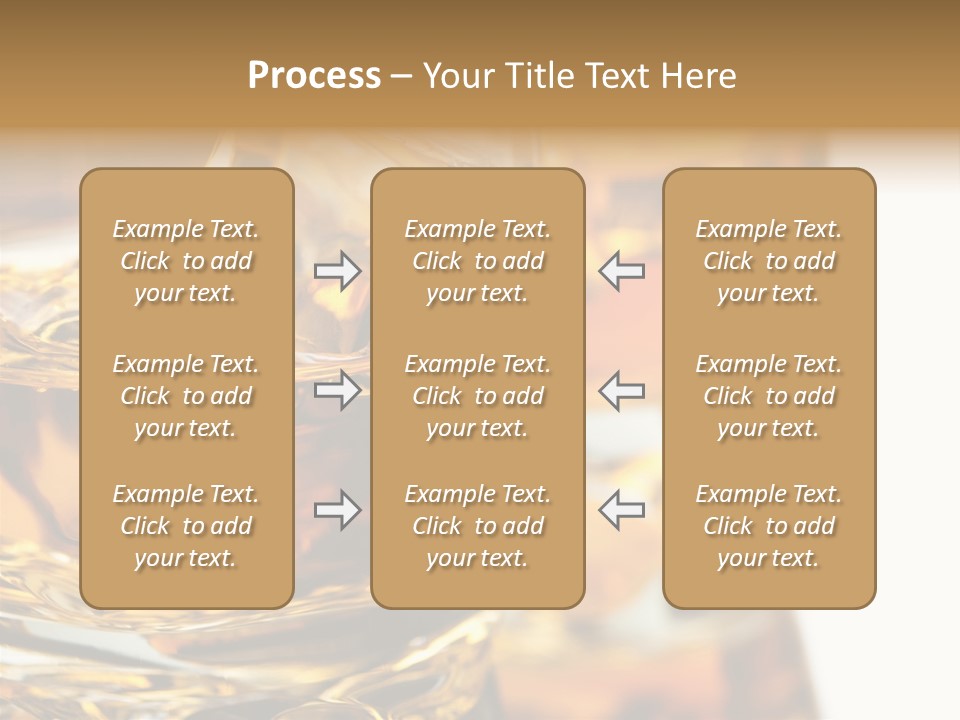 Process – Your Title Text Here

Example Text. Click to add your text.

Example Text. Click to add your text.

Example Text. Click to add your text.

Example Text. Click to add your text.

Example Text. Click to add your text.

Example Text. Click to add your text.

Example Text. Click to add your text.

Example Text. Click to add your text.

Example Text. Click to add your text.